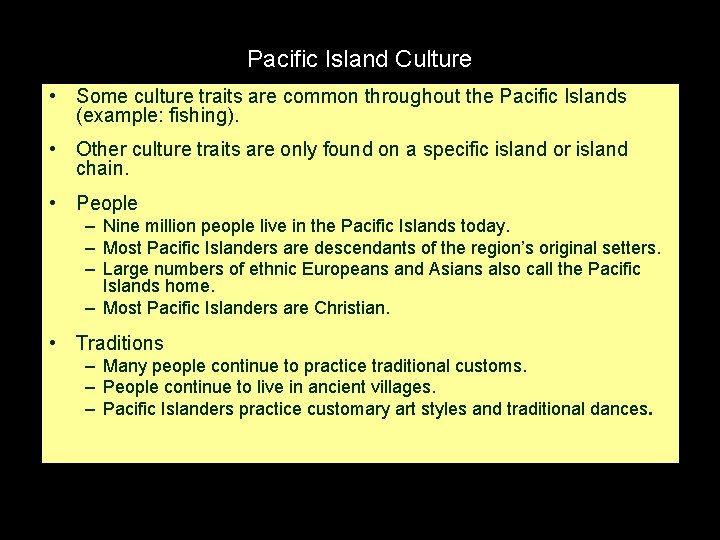 Pacific Island Culture

• Some culture traits are common throughout the Pacific Islands (example: fishing).

• Other culture traits are only found on a specific island or island chain.

• People
– Nine million people live in the Pacific Islands today.
– Most Pacific Islanders are descendants of the region's original setters.
– Large numbers of ethnic Europeans and Asians also call the Pacific Islands home.
– Most Pacific Islanders are Christian.

• Traditions
– Many people continue to practice traditional customs.
– People continue to live in ancient villages.
– Pacific Islanders practice customary art styles and traditional dances.